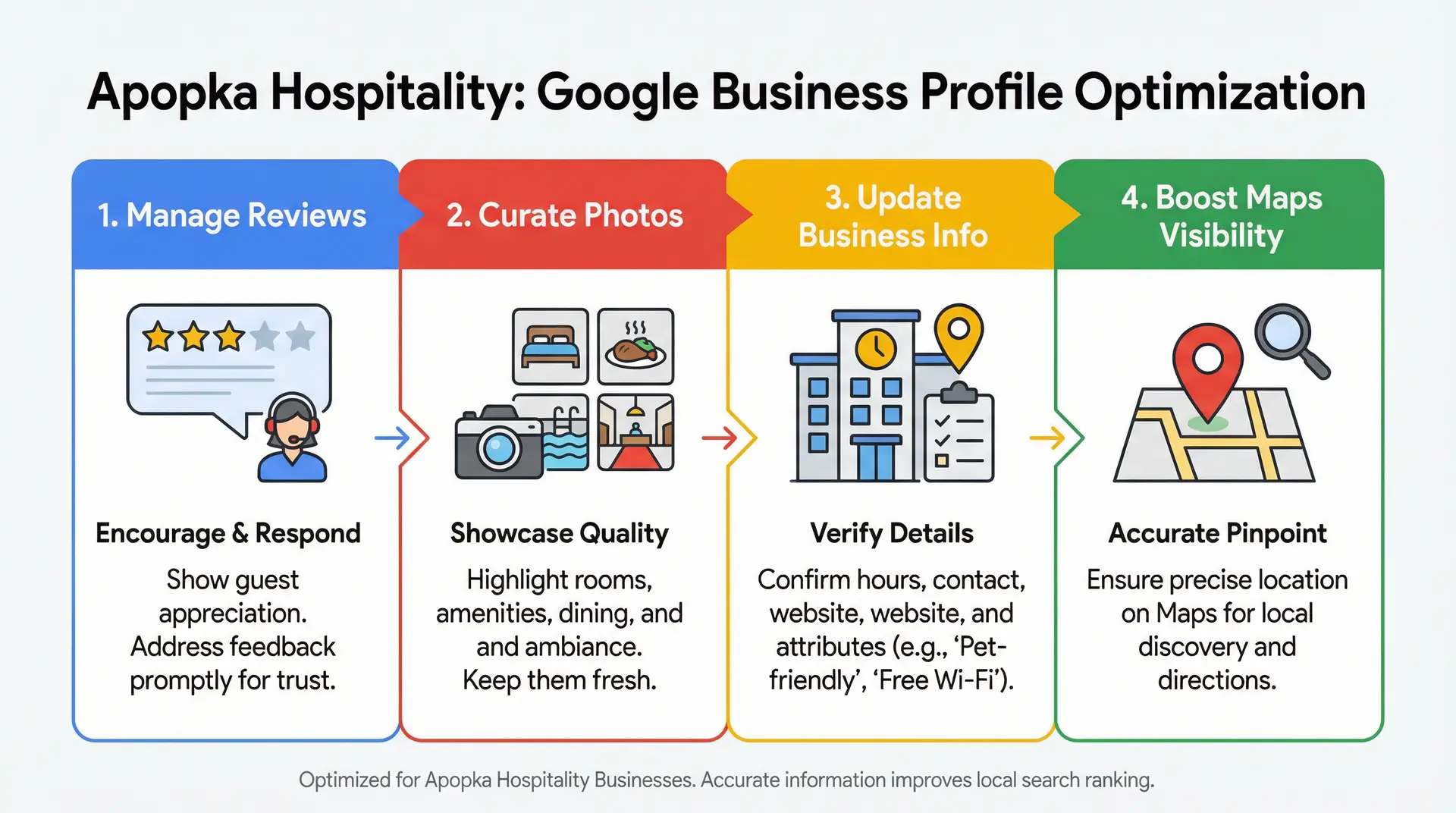 Apopka Hospitality: Google Business Profile Optimization

1. Manage Reviews

Encourage & Respond

Show guest appreciation. Address feedback promptly for trust.

2. Curate Photos

Showcase Quality

Highlight rooms, amenities, dining, and and ambiance. Keep them fresh.

3. Update Business Info

Verify Details

Confirm hours, contact, website, website, and attributes (e.g., 'Pet-friendly', 'Free Wi-Fi').

4. Boost Maps Visibility

Accurate Pinpoint

Ensure precise location on Maps for local discovery and directions.

Optimized for Apopka Hospitality Businesses. Accurate information improves local search ranking.